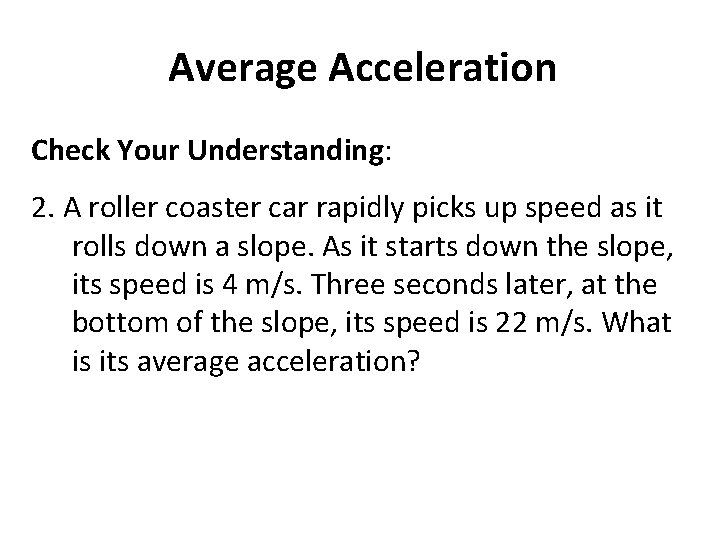 Average Acceleration

Check Your Understanding:

2. A roller coaster car rapidly picks up speed as it rolls down a slope. As it starts down the slope, its speed is 4 m/s. Three seconds later, at the bottom of the slope, its speed is 22 m/s. What is its average acceleration?